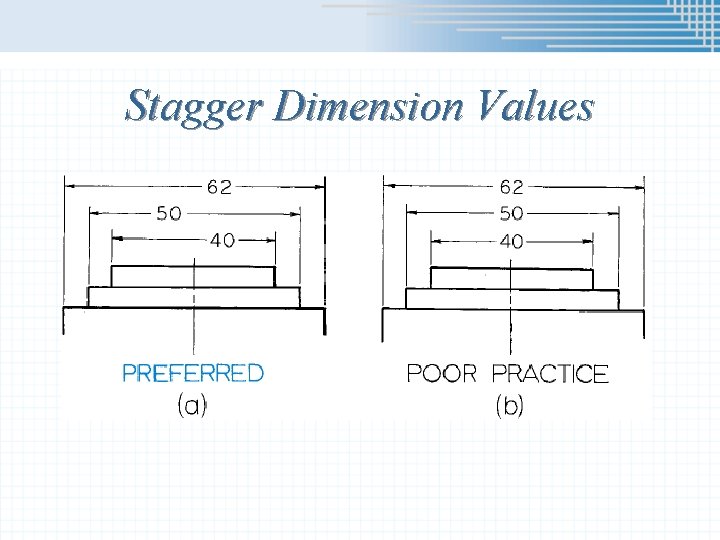 Stagger Dimension Values

62
50
40
PREFERRED
(a)

62
50
40
POOR PRACTICE
(b)